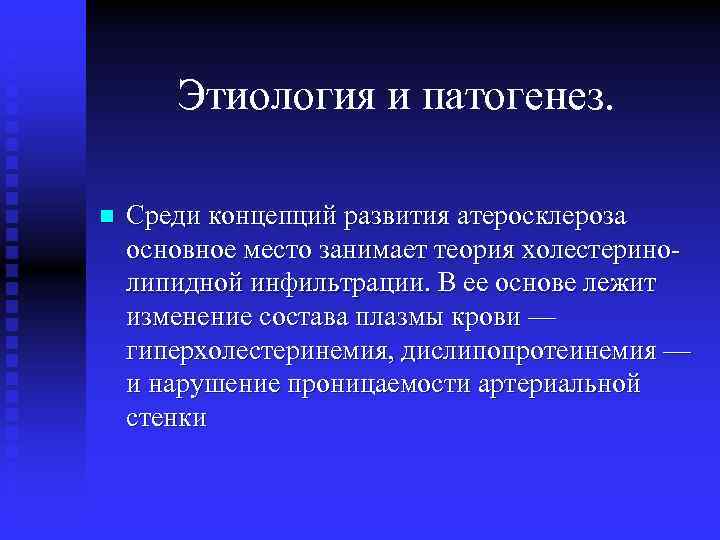 Этиология и патогенез.

Среди концепций развития атеросклероза основное место занимает теория холестерино-липидной инфильтрации. В ее основе лежит изменение состава плазмы крови — гиперхолестеринемия, дислипопротеинемия — и нарушение проницаемости артериальной стенки